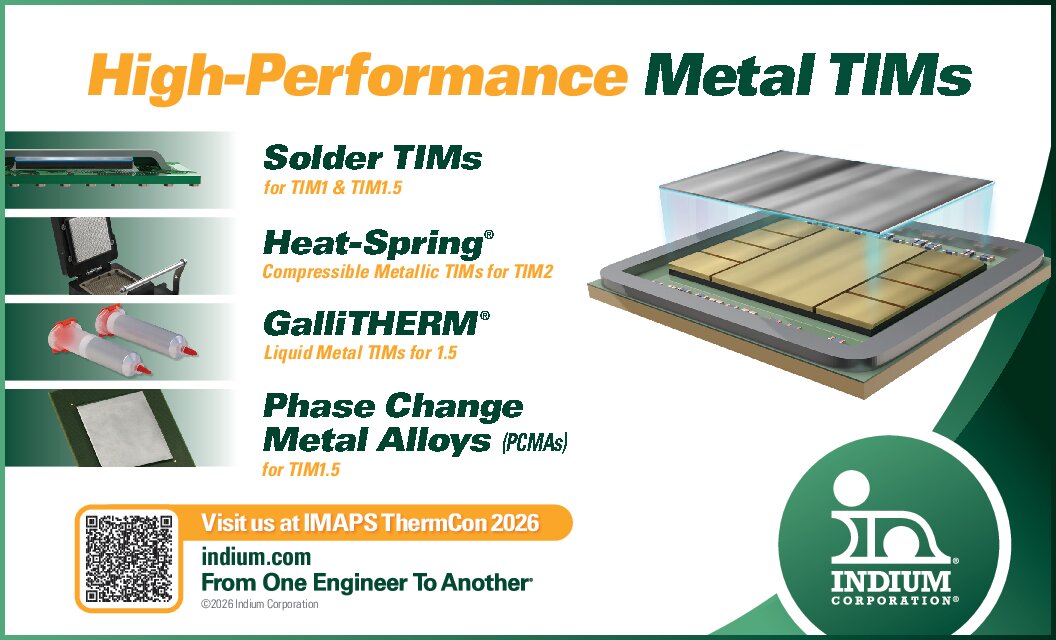 High-Performance Metal TIMs

Solder TIMs
for TIM1 & TIM1.5

Heat-Spring®
Compressible Metallic TIMs for TIM2

GalliTHERM®
Liquid Metal TIMs for 1.5

Phase Change Metal Alloys (PCMAs)
for TIM1.5

Visit us at IMAPS ThermCon 2026
indium.com
From One Engineer To Another®
©2026 Indium Corporation

INDIUM
CORPORATION®